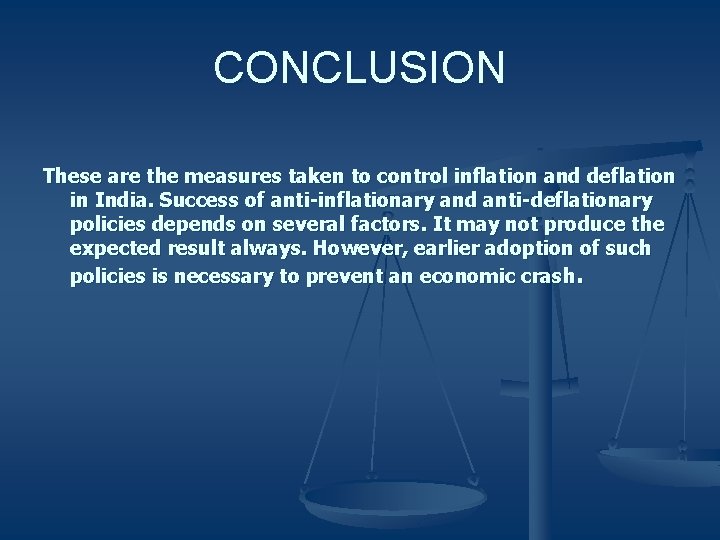 CONCLUSION

These are the measures taken to control inflation and deflation in India. Success of anti-inflationary and anti-deflationary policies depends on several factors. It may not produce the expected result always. However, earlier adoption of such policies is necessary to prevent an economic crash.